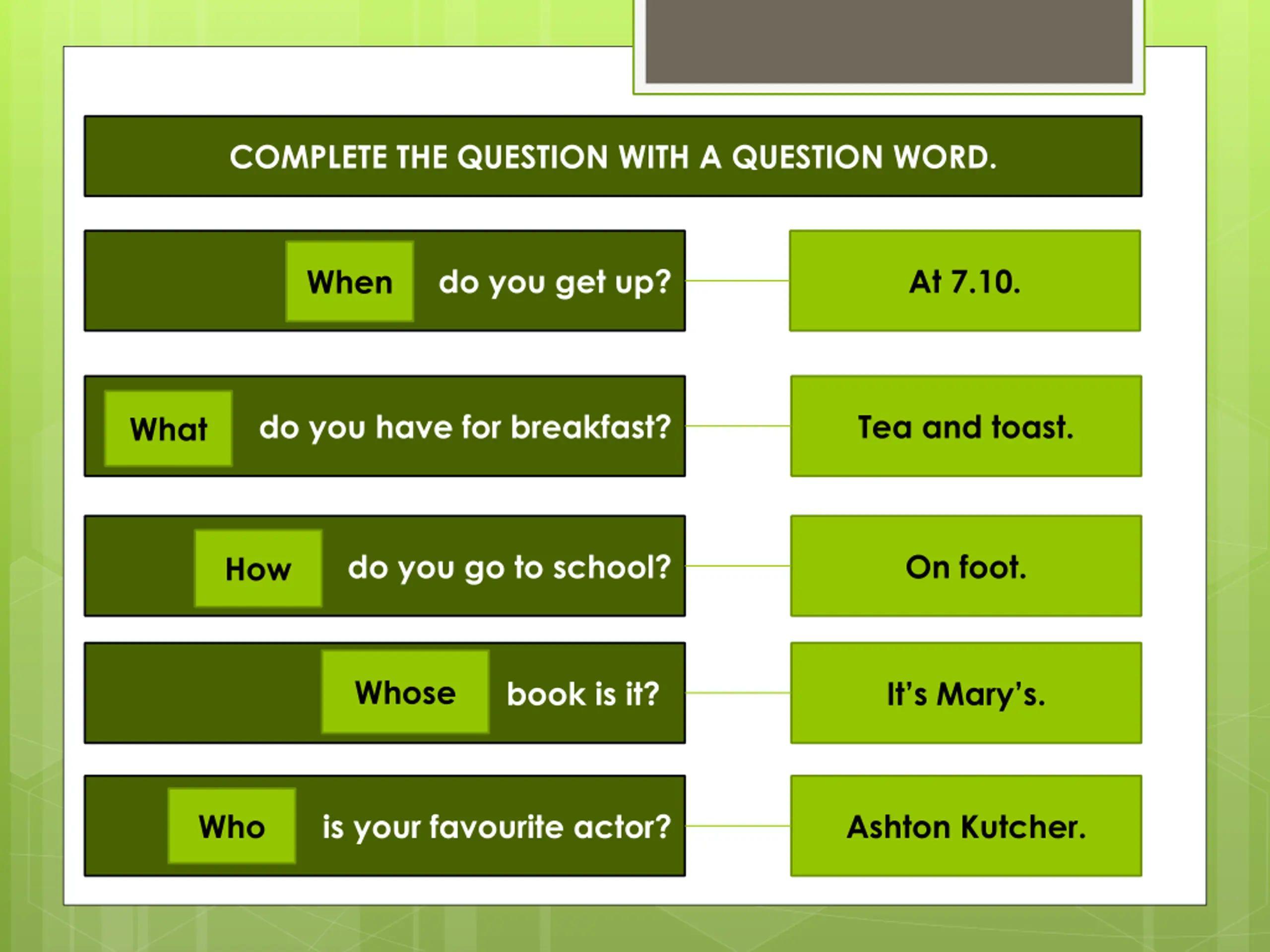 COMPLETE THE QUESTION WITH A QUESTION WORD.

When do you get up?

At 7.10.

What do you have for breakfast?

Tea and toast.

How do you go to school?

On foot.

Whose book is it?

It's Mary's.

Who is your favourite actor?

Ashton Kutcher.